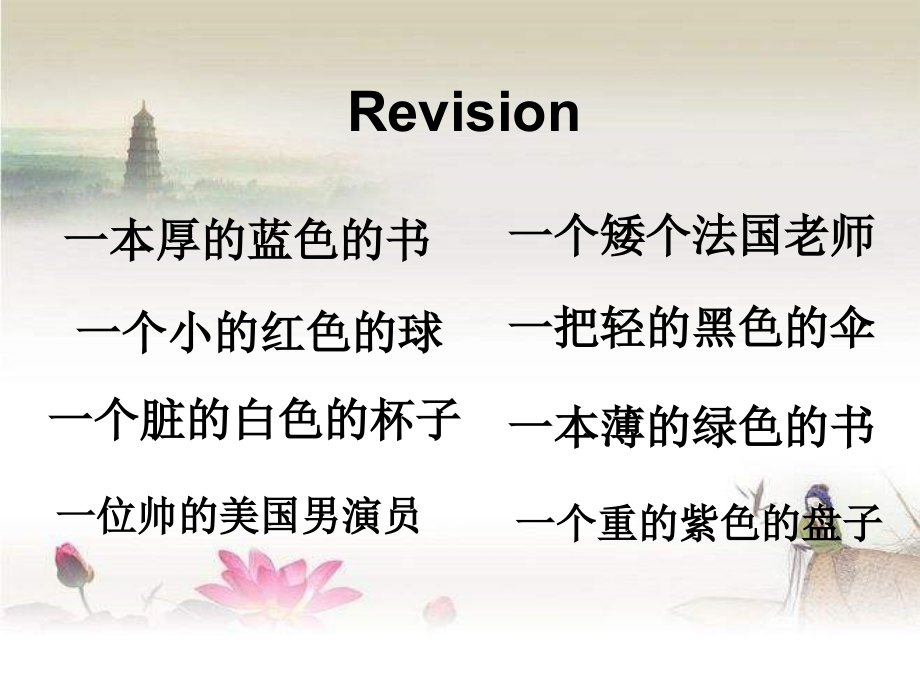 Revision

一本厚的蓝色的书

一个小的红色的球

一个脏的白色的杯子

一位帅的美国男演员

一个矮个法国老师

一把轻的黑色的伞

一本薄的绿色的书

一个重的紫色的盘子